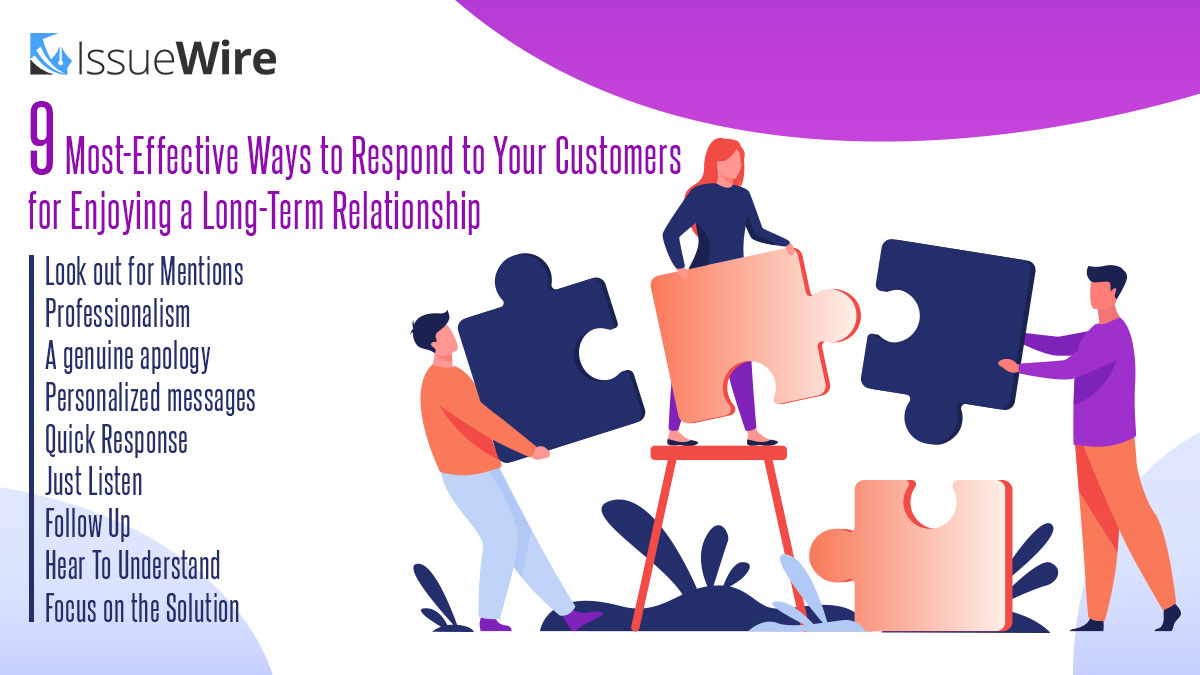 IssueWire

9 Most-Effective Ways to Respond to Your Customers for Enjoying a Long-Term Relationship

Look out for Mentions
Professionalism
A genuine apology
Personalized messages
Quick Response
Just Listen
Follow Up
Hear To Understand
Focus on the Solution